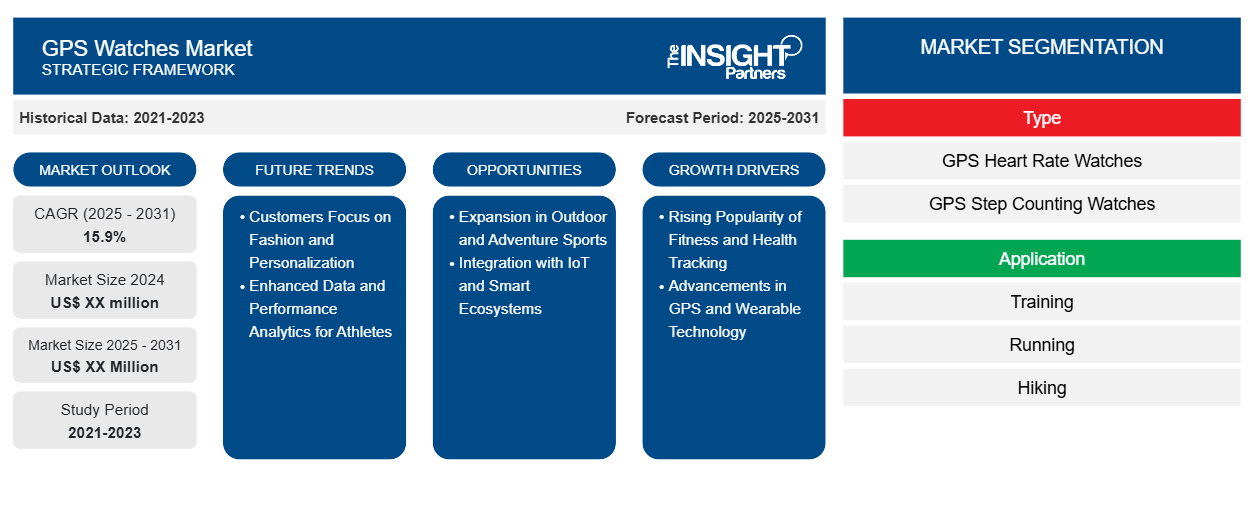 GPS Watches Market
STRATEGIC FRAMEWORK

The INSIGHT Partners

Historical Data: 2021-2023

Forecast Period: 2025-2031

MARKET OUTLOOK

CAGR (2025 - 2031)
15.9%

Market Size 2024
US$ XX million

Market Size 2025 - 2031
US$ XX Million

Study Period
2021-2023

FUTURE TRENDS

• Customers Focus on Fashion and Personalization
• Enhanced Data and Performance Analytics for Athletes

OPPORTUNITIES

• Expansion in Outdoor and Adventure Sports
• Integration with IoT and Smart Ecosystems

GROWTH DRIVERS

• Rising Popularity of Fitness and Health Tracking
• Advancements in GPS and Wearable Technology

MARKET SEGMENTATION

Type

GPS Heart Rate Watches

GPS Step Counting Watches

Application

Training

Running

Hiking